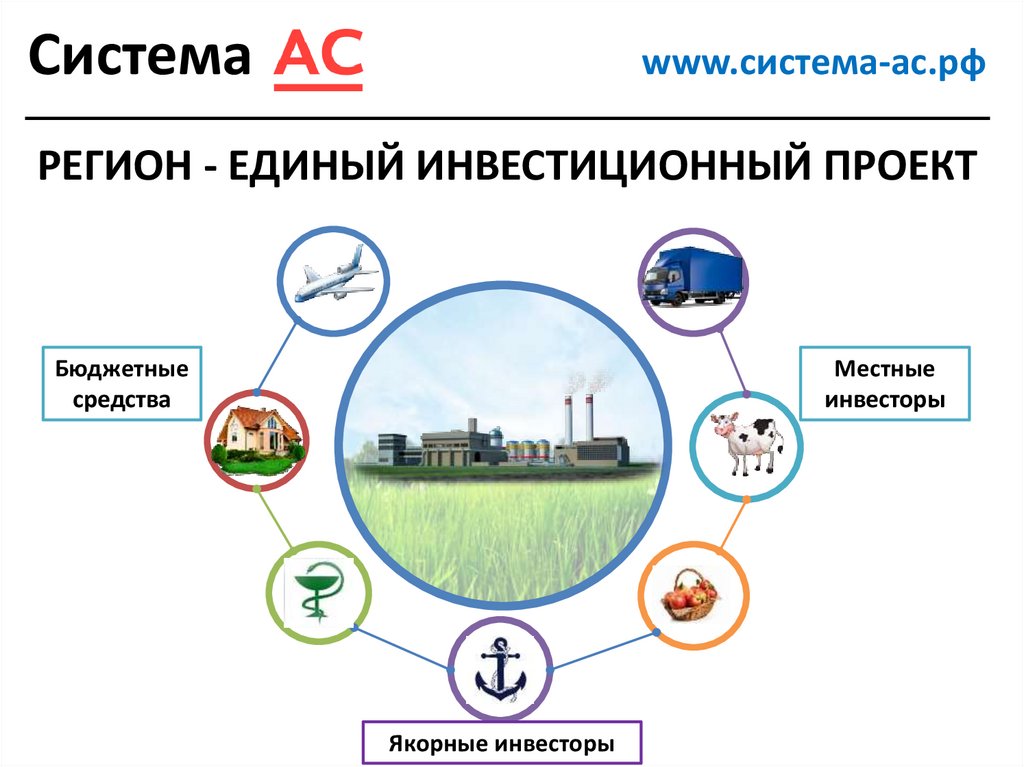 Система АС

www.система-ас.рф

РЕГИОН - ЕДИНЫЙ ИНВЕСТИЦИОННЫЙ ПРОЕКТ

Бюджетные средства

Местные инвесторы

Якорные инвесторы